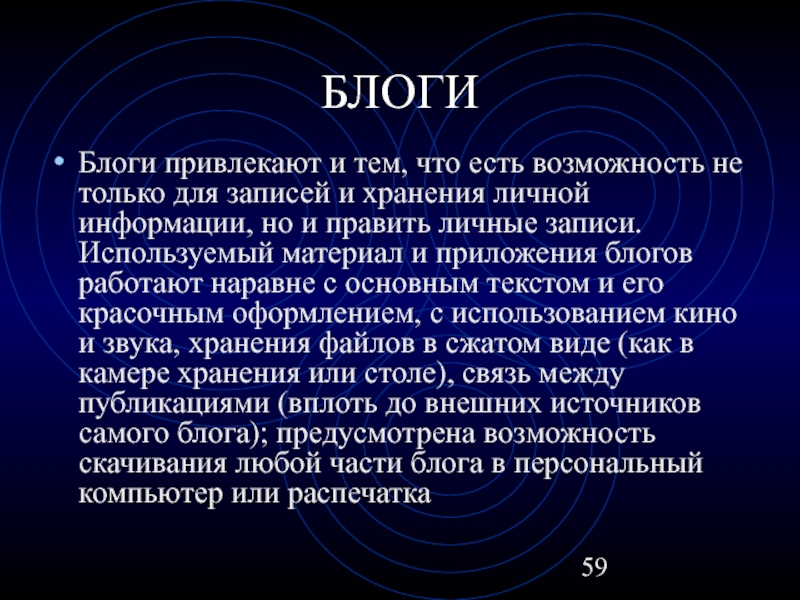 БЛОГИ

• Блоги привлекают и тем, что есть возможность не только для записей и хранения личной информации, но и править личные записи. Используемый материал и приложения блогов работают наравне с основным текстом и его красочным оформлением, с использованием кино и звука, хранения файлов в сжатом виде (как в камере хранения или столе), связь между публикациями (вплоть до внешних источников самого блога); предусмотрена возможность скачивания любой части блога в персональный компьютер или распечатка

59